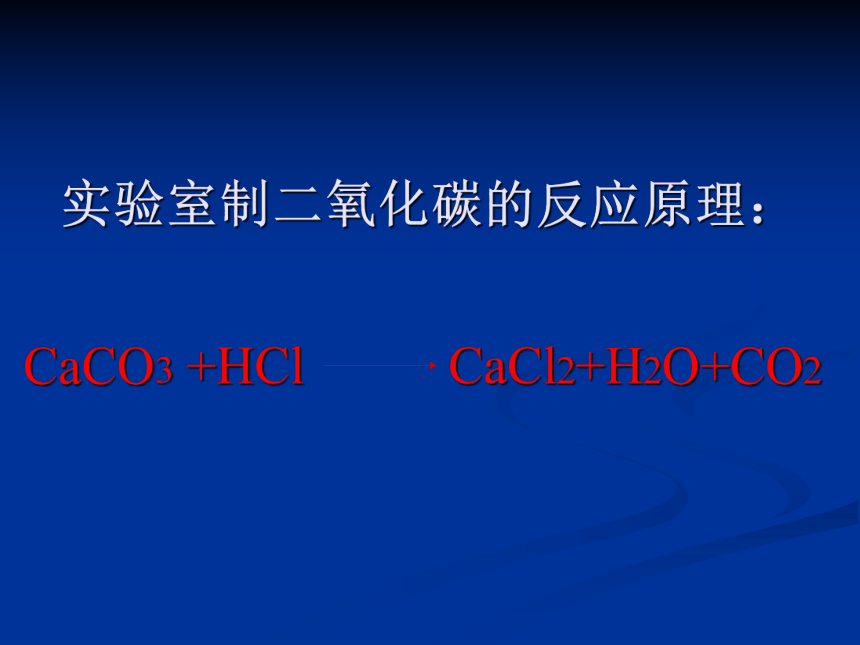 实验室制二氧化碳的反应原理：

$CaCO_3 + HCl \longrightarrow CaCl_2 + H_2O + CO_2$